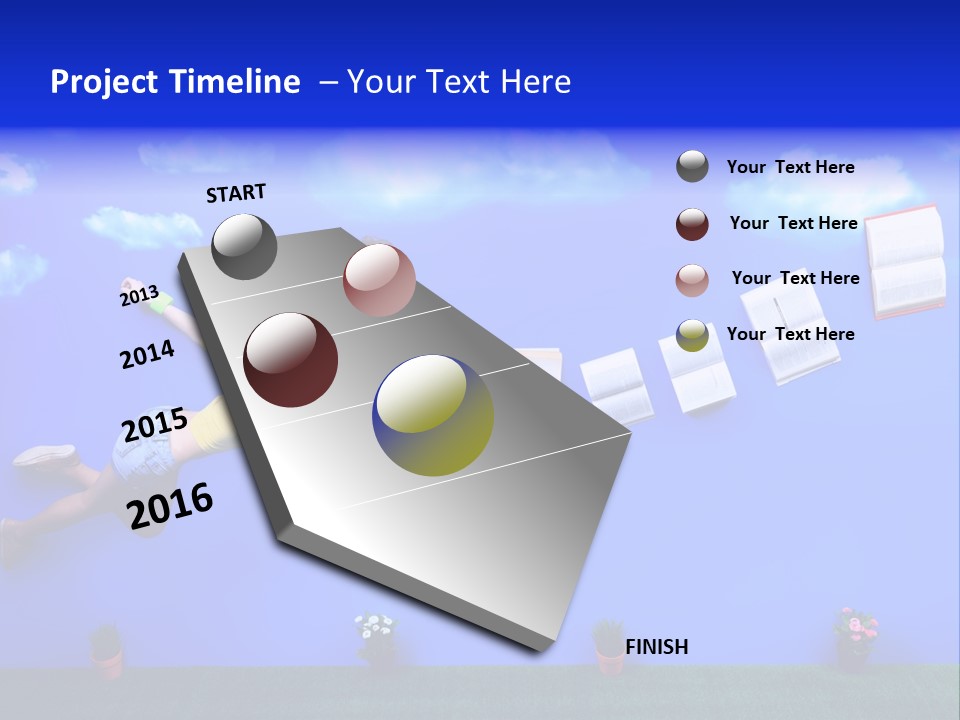 Project Timeline – Your Text Here

START

2013

2014

2015

2016

FINISH

Your Text Here

Your Text Here

Your Text Here

Your Text Here